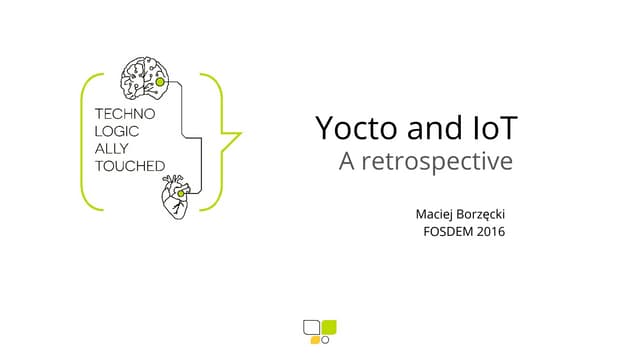 TECHNO
LOGIC
ALLY
TOUCHED

Yocto and IoT
A retrospective

Maciej Borzęcki
FOSDEM 2016